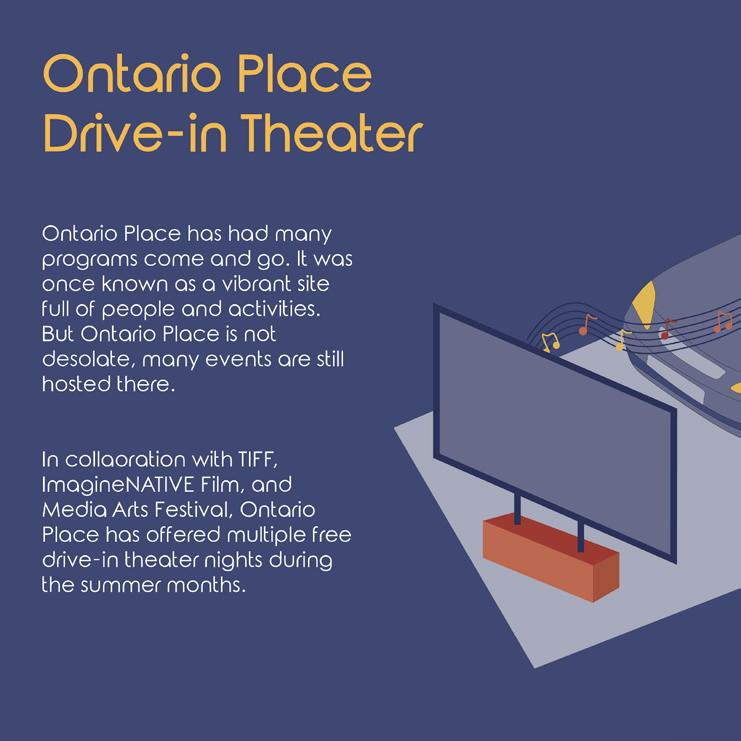 Ontario Place Drive-in Theater

Ontario Place has had many programs come and go. It was once known as a vibrant site full of people and activities. But Ontario Place is not desolate, many events are still hosted there.

In collaoration with TIFF, ImagineNATIVE Film, and Media Arts Festival, Ontario Place has offered multiple free drive-in theater nights during the summer months.